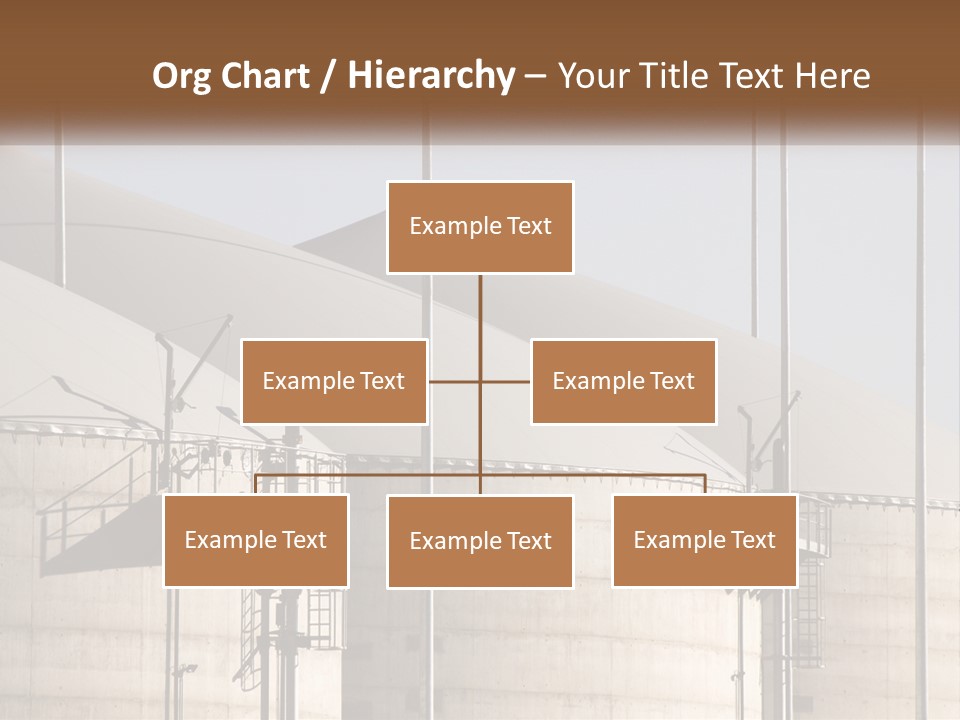 Org Chart / Hierarchy – Your Title Text Here

Example Text

Example Text

Example Text

Example Text

Example Text

Example Text